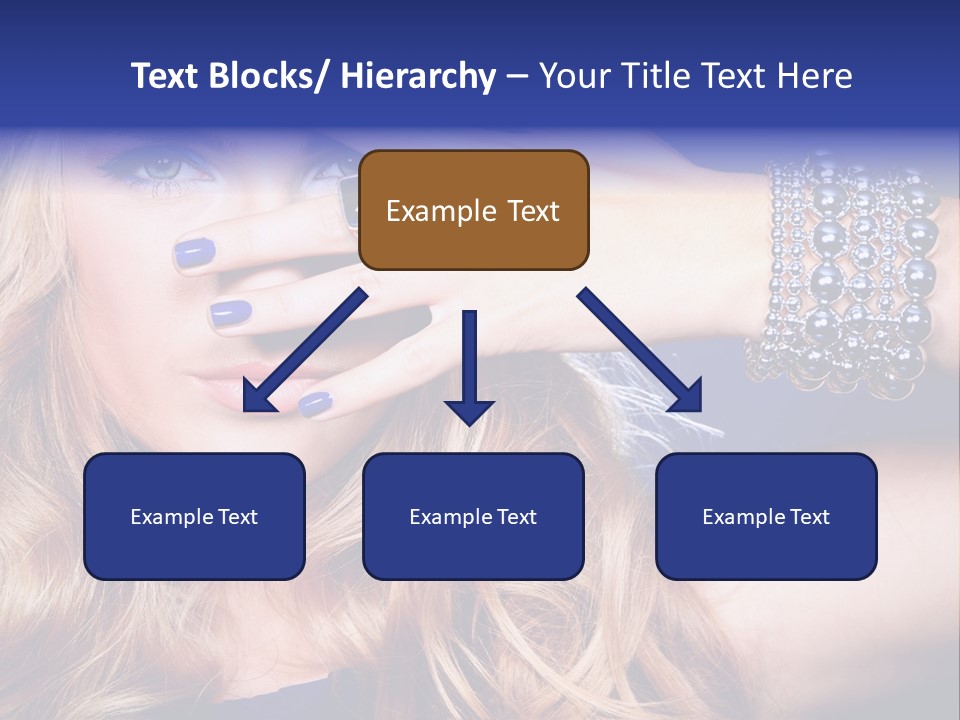 Text Blocks/ Hierarchy – Your Title Text Here

Example Text

Example Text

Example Text

Example Text